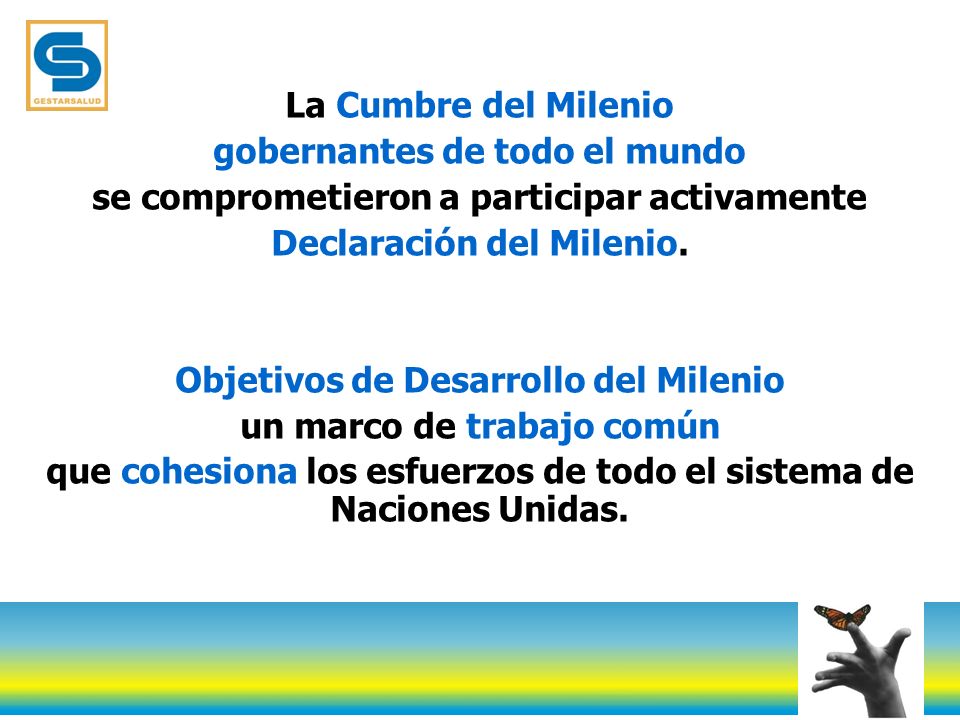 GESTARSALUD

La Cumbre del Milenio
gobernantes de todo el mundo
se comprometieron a participar activamente
Declaración del Milenio.

Objetivos de Desarrollo del Milenio
un marco de trabajo común
que cohesiona los esfuerzos de todo el sistema de Naciones Unidas.